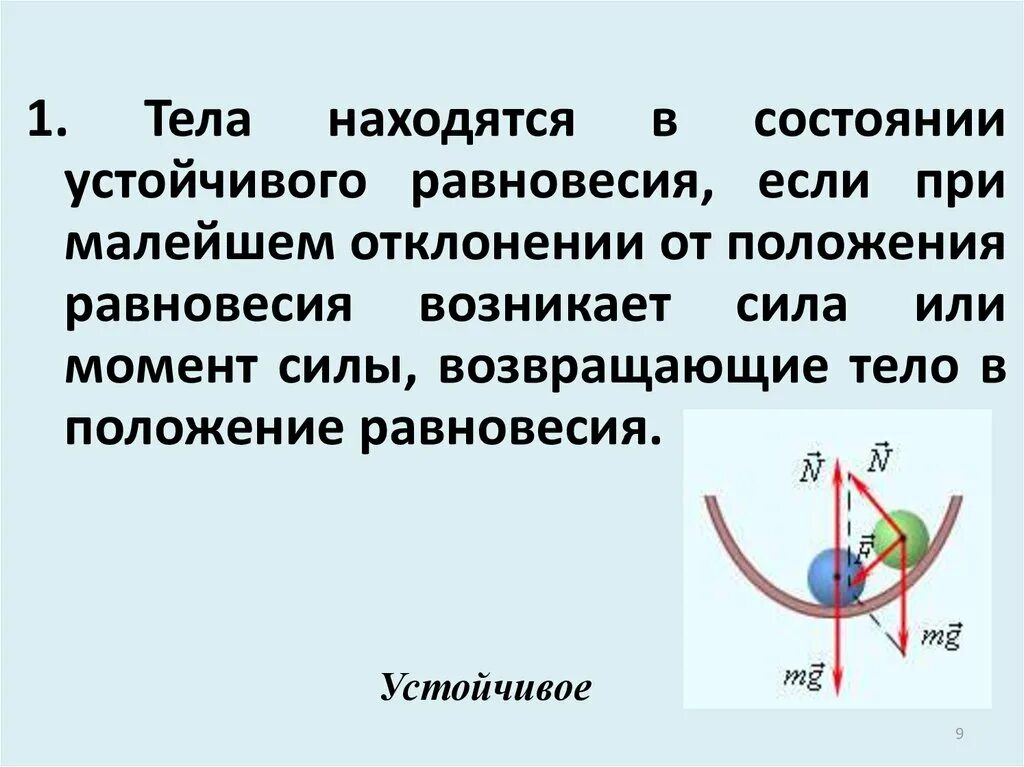 1. Тела находятся в состоянии устойчивого равновесия, если при малейшем отклонении от положения равновесия возникает сила или момент силы, возвращающие тело в положение равновесия.

$\vec{N}$ $\vec{N}$

$\vec{F}$

$m\vec{g}$

$m\vec{g}$

Устойчивое

9